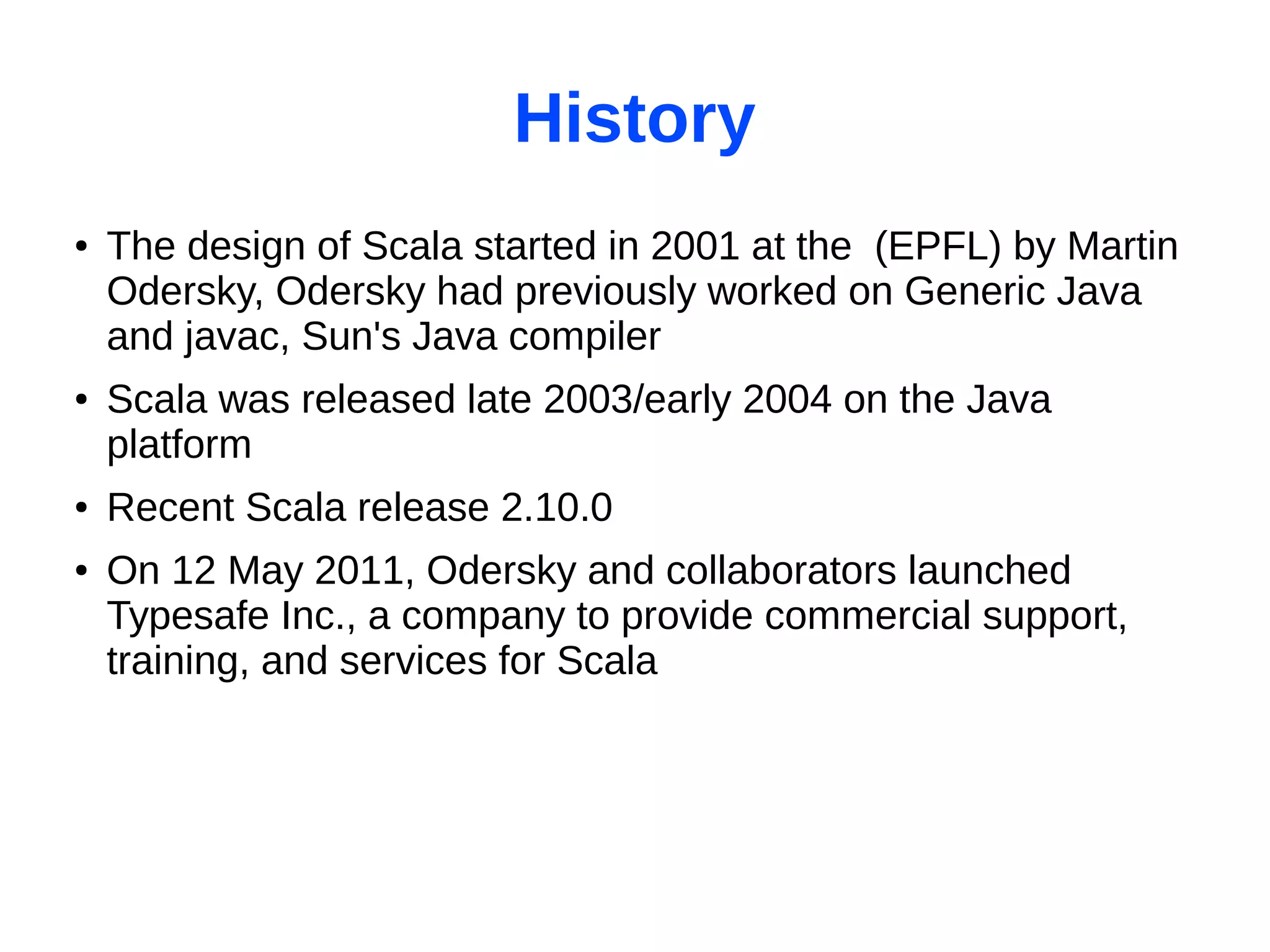 History

• The design of Scala started in 2001 at the  (EPFL) by Martin Odersky, Odersky had previously worked on Generic Java and javac, Sun's Java compiler

• Scala was released late 2003/early 2004 on the Java platform

• Recent Scala release 2.10.0

• On 12 May 2011, Odersky and collaborators launched Typesafe Inc., a company to provide commercial support, training, and services for Scala